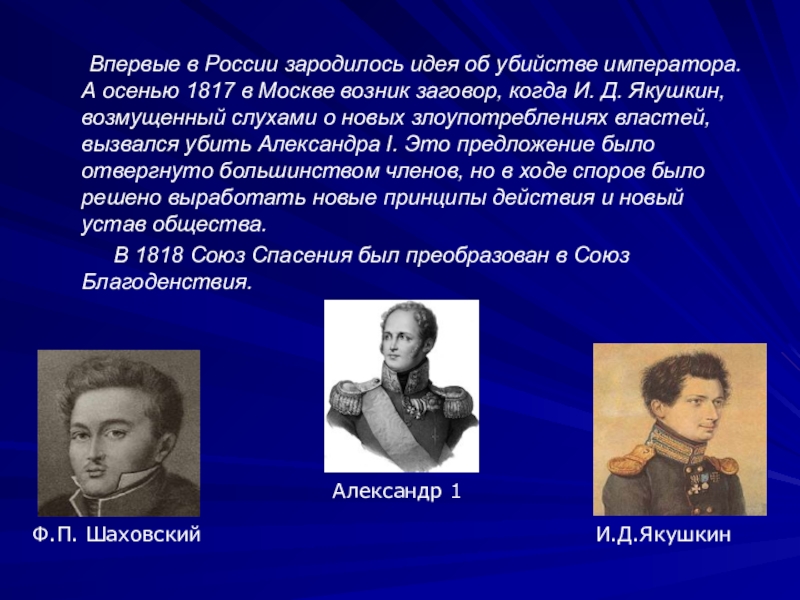 Впервые в России зародилось идея об убийстве императора. А осенью 1817 в Москве возник заговор, когда И. Д. Якушкин, возмущенный слухами о новых злоупотреблениях властей, вызвался убить Александра I. Это предложение было отвергнуто большинством членов, но в ходе споров было решено выработать новые принципы действия и новый устав общества.

В 1818 Союз Спасения был преобразован в Союз Благоденствия.

Александр 1

Ф.П. Шаховский

И.Д.Якушкин